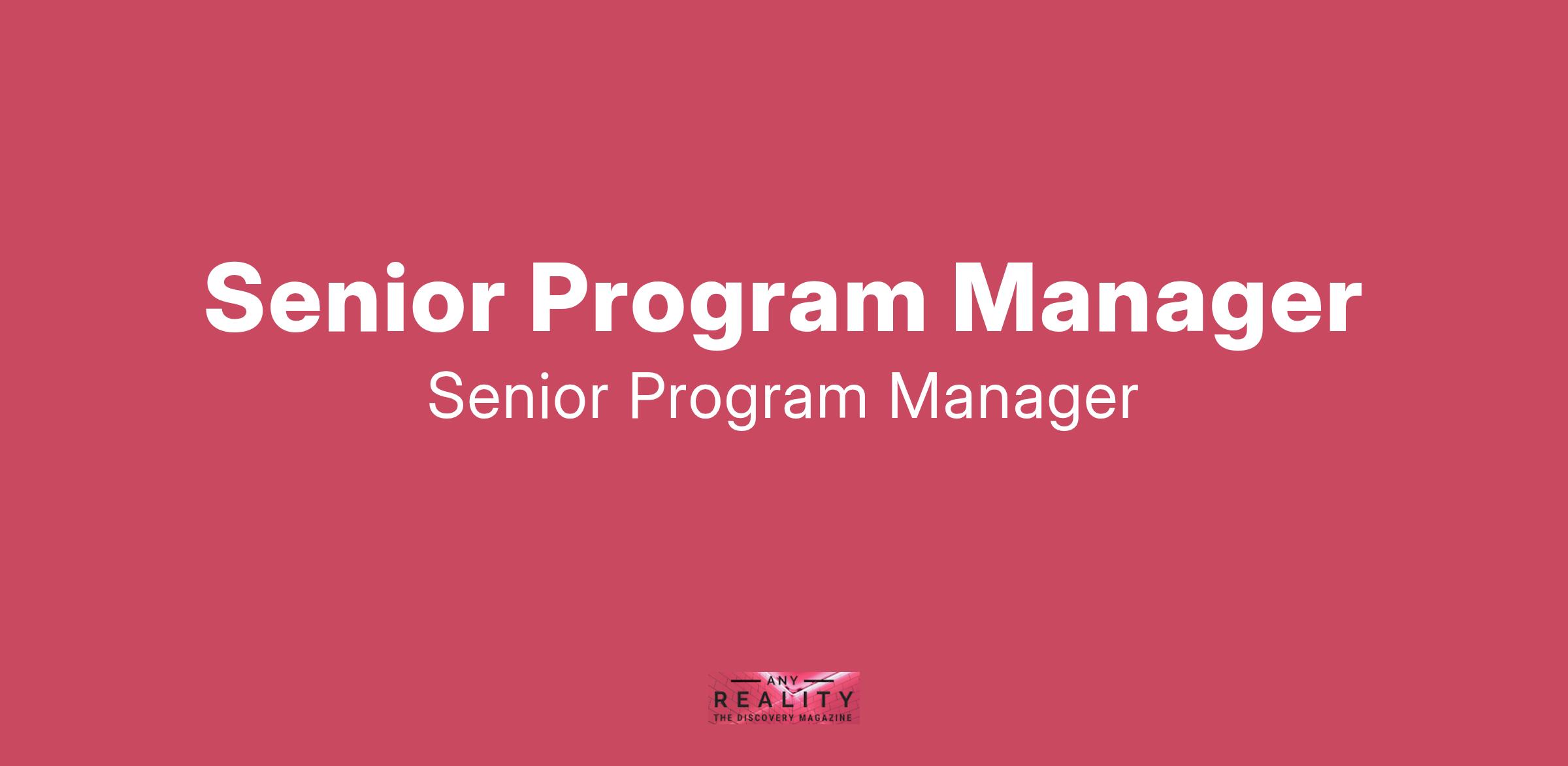 Senior Program Manager

Senior Program Manager

ANY
REALITY
THE DISCOVERY MAGAZINE